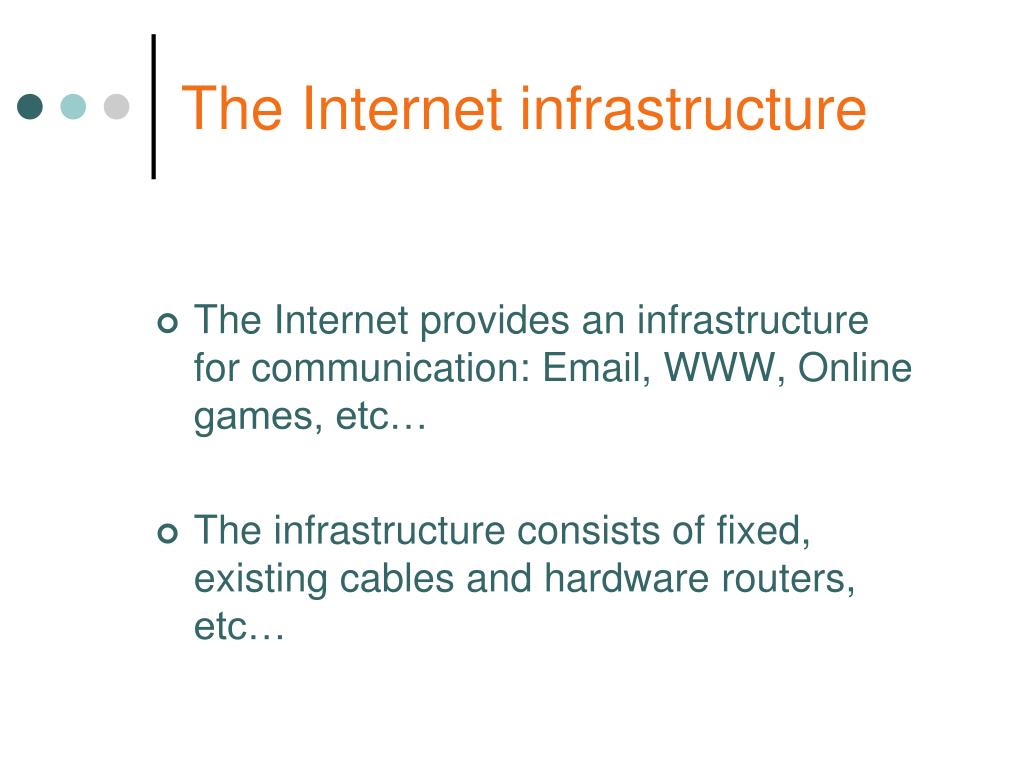 The Internet infrastructure

The Internet provides an infrastructure for communication: Email, WWW, Online games, etc…

The infrastructure consists of fixed, existing cables and hardware routers, etc…